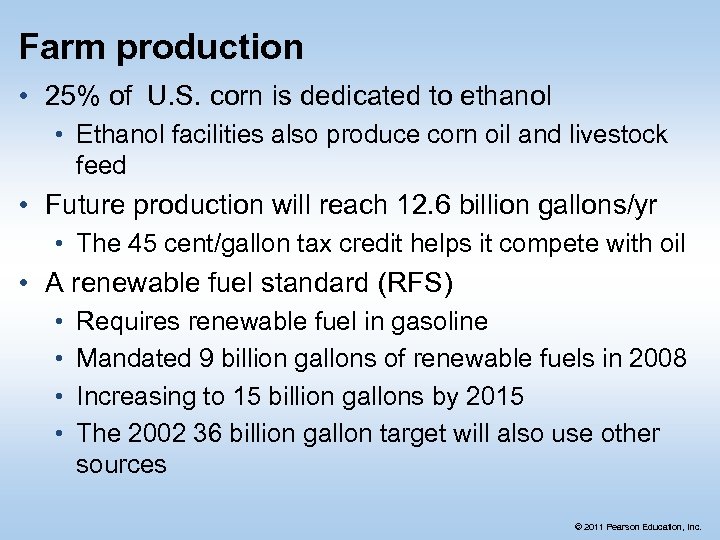 Farm production

• 25% of U.S. corn is dedicated to ethanol
  • Ethanol facilities also produce corn oil and livestock feed
• Future production will reach 12.6 billion gallons/yr
  • The 45 cent/gallon tax credit helps it compete with oil
• A renewable fuel standard (RFS)
  • Requires renewable fuel in gasoline
  • Mandated 9 billion gallons of renewable fuels in 2008
  • Increasing to 15 billion gallons by 2015
  • The 2002 36 billion gallon target will also use other sources

© 2011 Pearson Education, Inc.